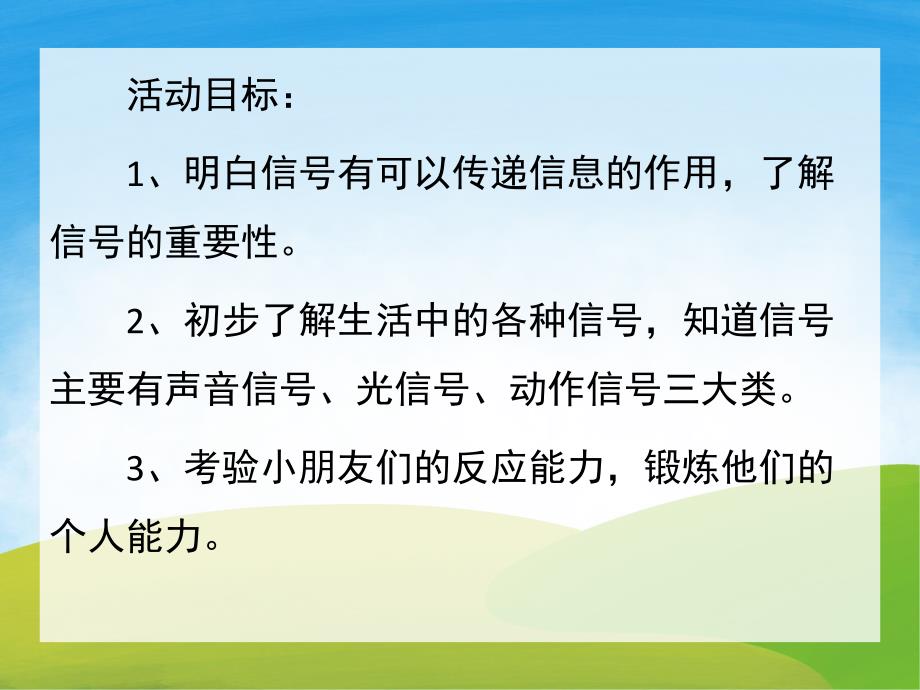 活动目标：

1、明白信号有可以传递信息的作用，了解信号的重要性。

2、初步了解生活中的各种信号，知道信号主要有声音信号、光信号、动作信号三大类。

3、考验小朋友们的反应能力，锻炼他们的个人能力。